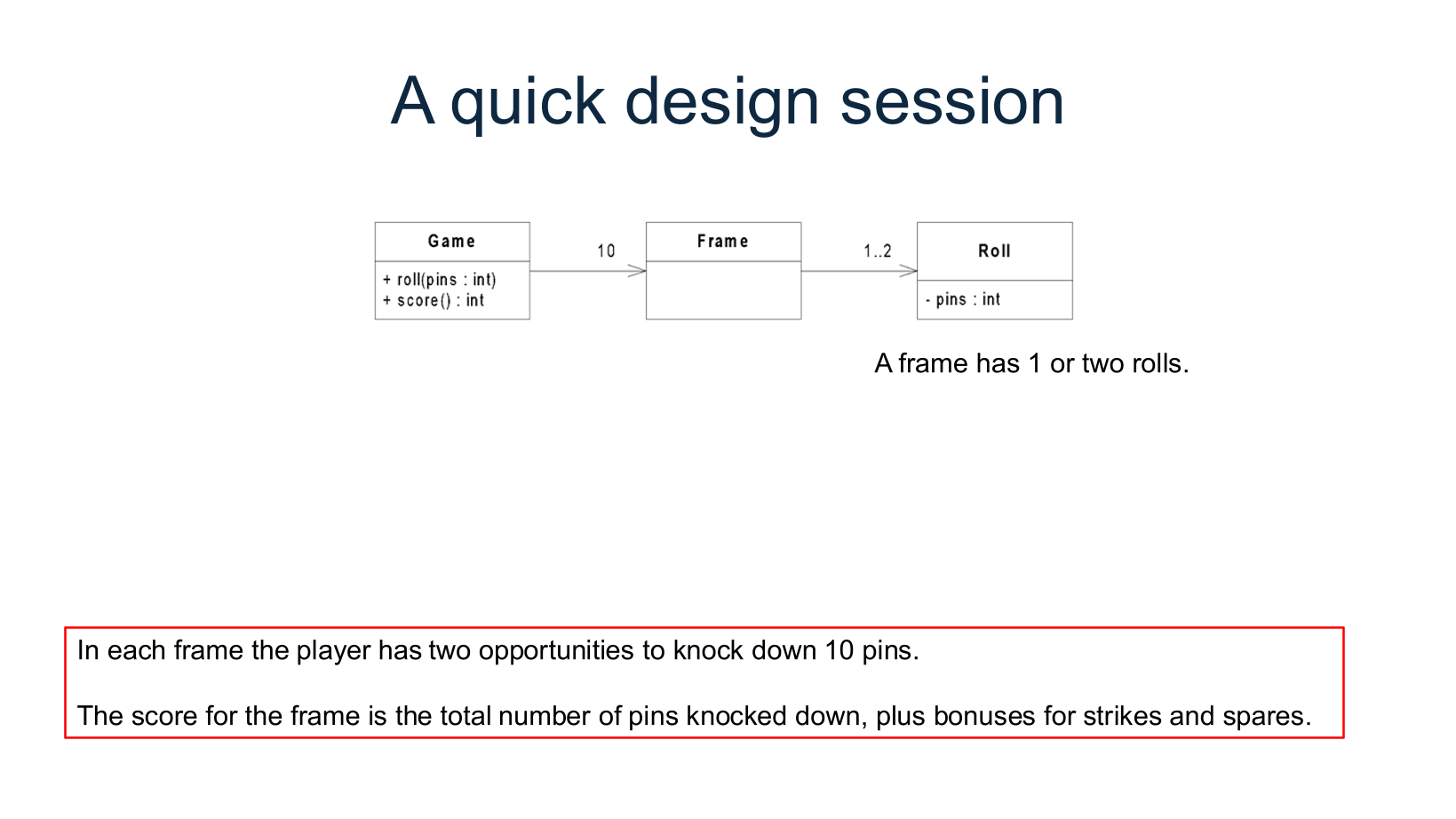 A quick design session

Game

+ roll(pins : int)
+ score() : int

10

Frame

1..2

Roll

- pins : int

A frame has 1 or two rolls.

In each frame the player has two opportunities to knock down 10 pins.

The score for the frame is the total number of pins knocked down, plus bonuses for strikes and spares.